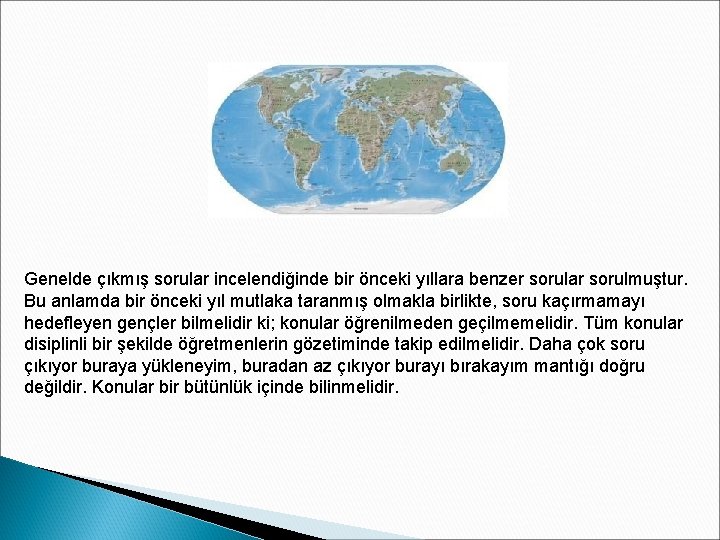 Genelde çıkmış sorular incelendiğinde bir önceki yıllara benzer sorular sorulmuştur. Bu anlamda bir önceki yıl mutlaka taranmış olmakla birlikte, soru kaçırmamayı hedefleyen gençler bilmelidir ki; konular öğrenilmeden geçilmemelidir. Tüm konular disiplinli bir şekilde öğretmenlerin gözetiminde takip edilmelidir. Daha çok soru çıkıyor buraya yükleneyim, buradan az çıkıyor burayı bırakayım mantığı doğru değildir. Konular bir bütünlük içinde bilinmelidir.